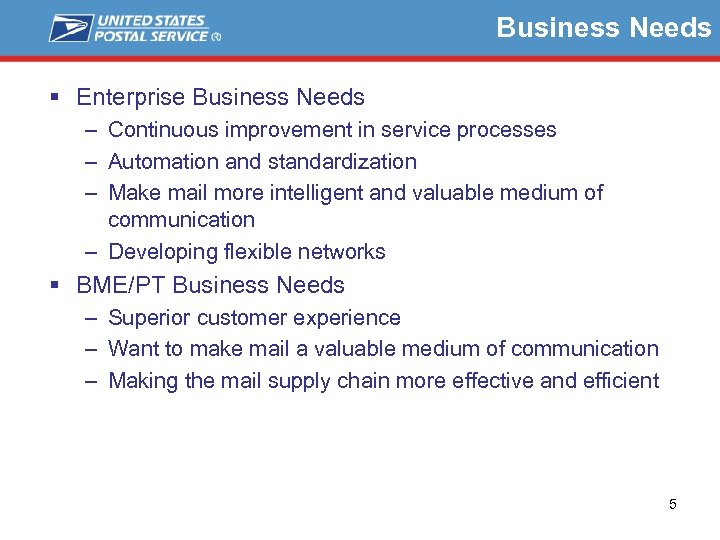 UNITED STATES POSTAL SERVICE ®

Business Needs

▪ Enterprise Business Needs
– Continuous improvement in service processes
– Automation and standardization
– Make mail more intelligent and valuable medium of communication
– Developing flexible networks

▪ BME/PT Business Needs
– Superior customer experience
– Want to make mail a valuable medium of communication
– Making the mail supply chain more effective and efficient

5